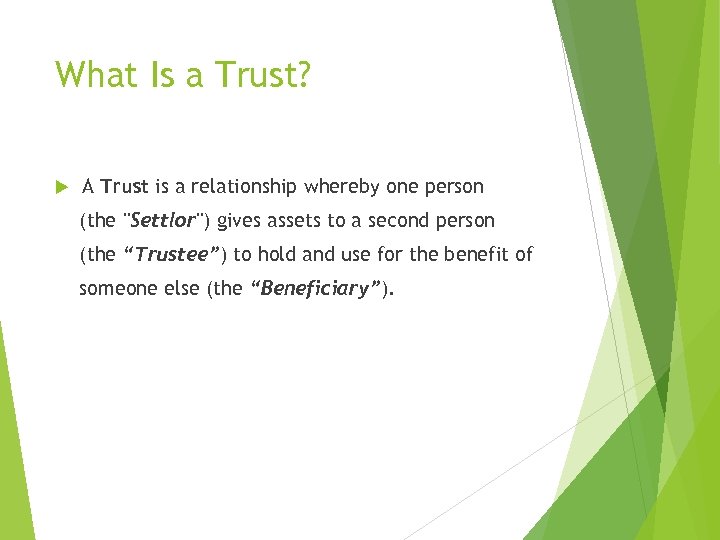 What Is a Trust?

A Trust is a relationship whereby one person (the "Settlor") gives assets to a second person (the “Trustee”) to hold and use for the benefit of someone else (the “Beneficiary”).